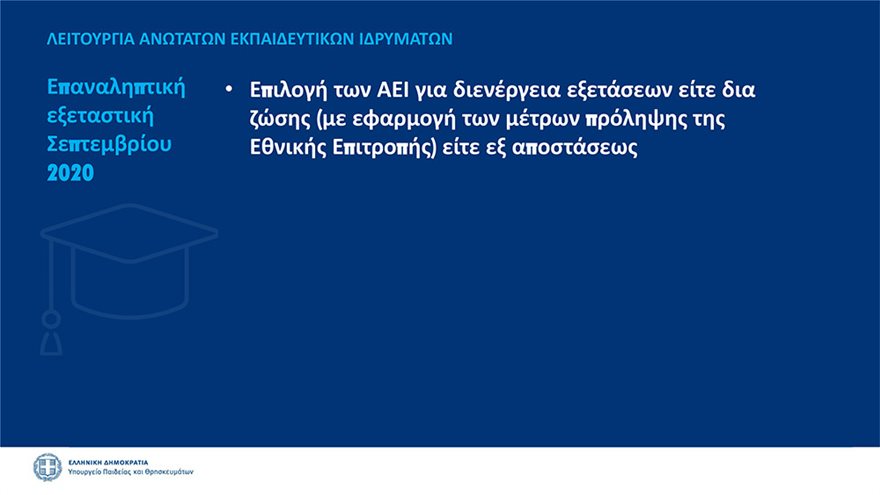 ΛΕΙΤΟΥΡΓΙΑ ΑΝΩΤΑΤΩΝ ΕΚΠΑΙΔΕΥΤΙΚΩΝ ΙΔΡΥΜΑΤΩΝ

Επαναληπτική εξεταστική Σεπτεμβρίου 2020

• Επιλογή των ΑΕΙ για διενέργεια εξετάσεων είτε δια ζώσης (με εφαρμογή των μέτρων πρόληψης της Εθνικής Επιτροπής) είτε εξ αποστάσεως

ΕΛΛΗΝΙΚΗ ΔΗΜΟΚΡΑΤΙΑ
Υπουργείο Παιδείας και Θρησκευμάτων